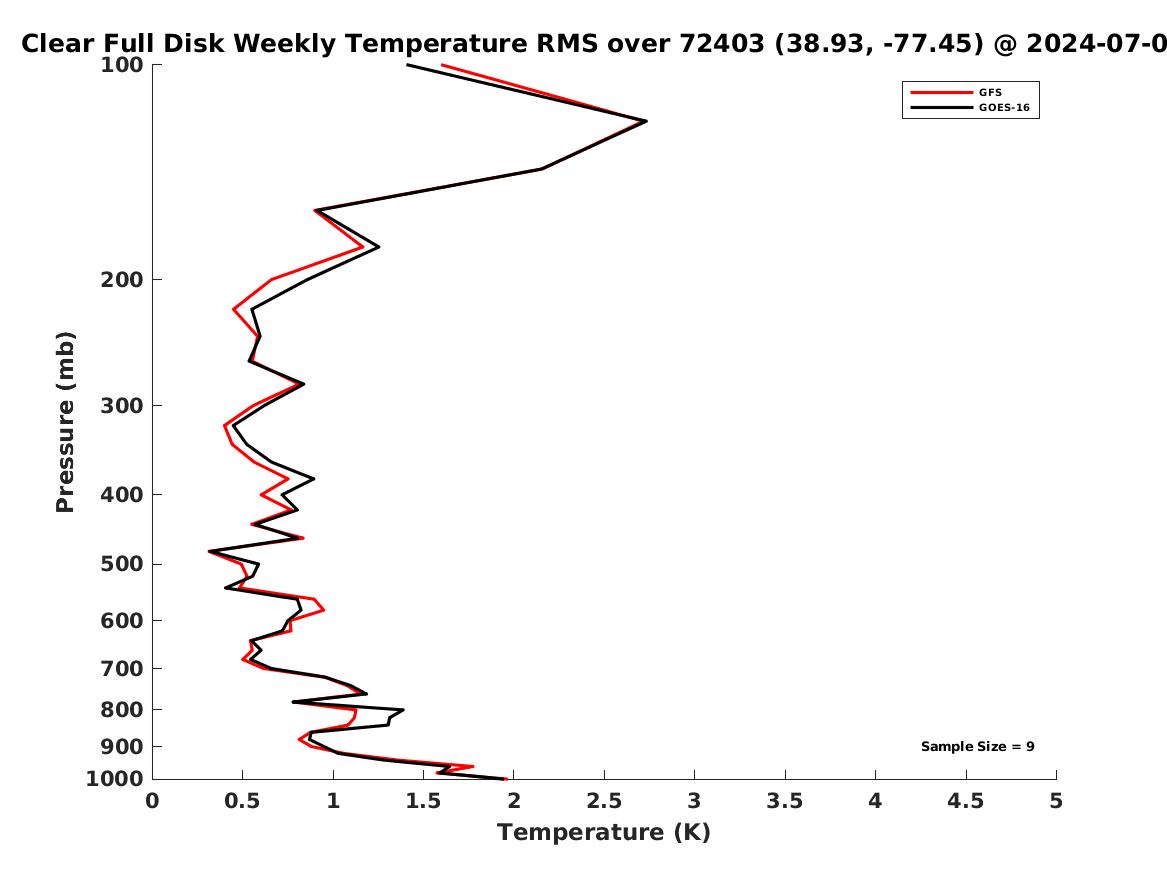 Clear Full Disk Weekly Temperature RMS over 72403 (38.93, -77.45) @ 2024-07-0

GFS
GOES-16

Pressure (mb)
100
200
300
400
500
600
700
800
900
1000

Sample Size = 9

0 0.5 1 1.5 2 2.5 3 3.5 4 4.5 5
Temperature (K)